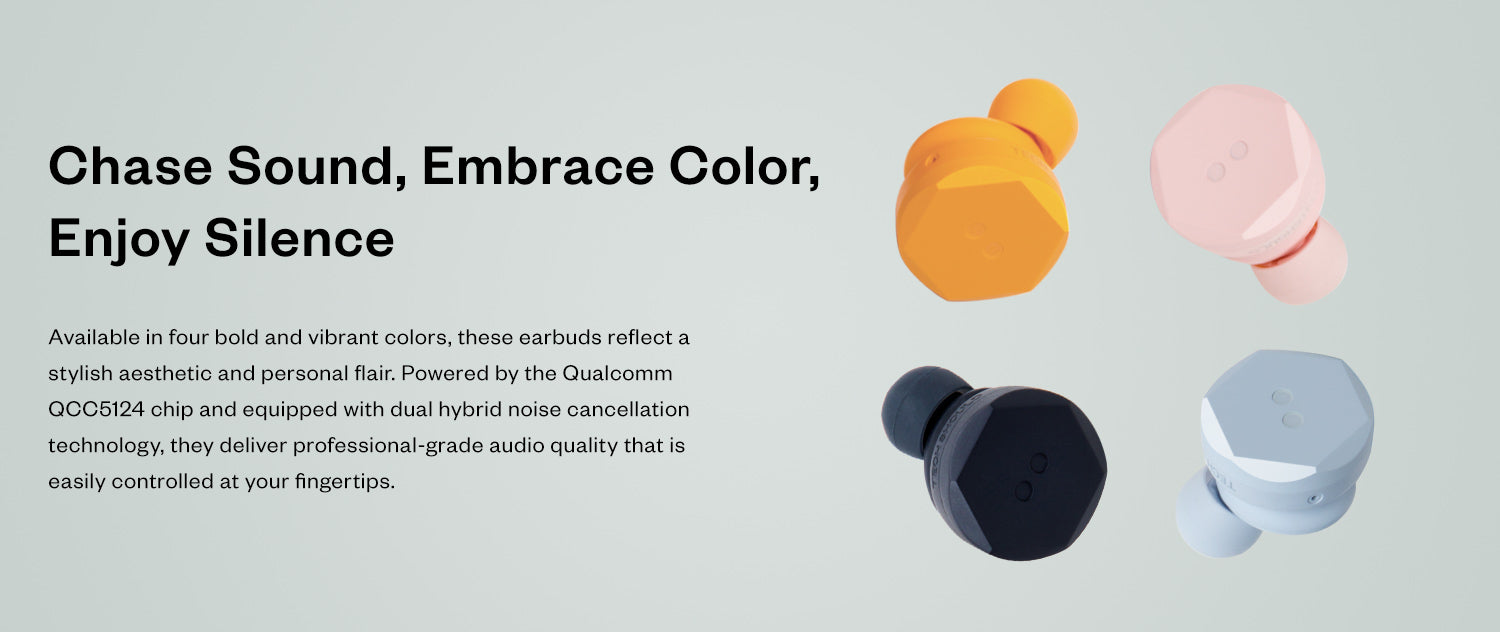 Chase Sound, Embrace Color, Enjoy Silence

Available in four bold and vibrant colors, these earbuds reflect a stylish aesthetic and personal flair. Powered by the Qualcomm QCC5124 chip and equipped with dual hybrid noise cancellation technology, they deliver professional-grade audio quality that is easily controlled at your fingertips.